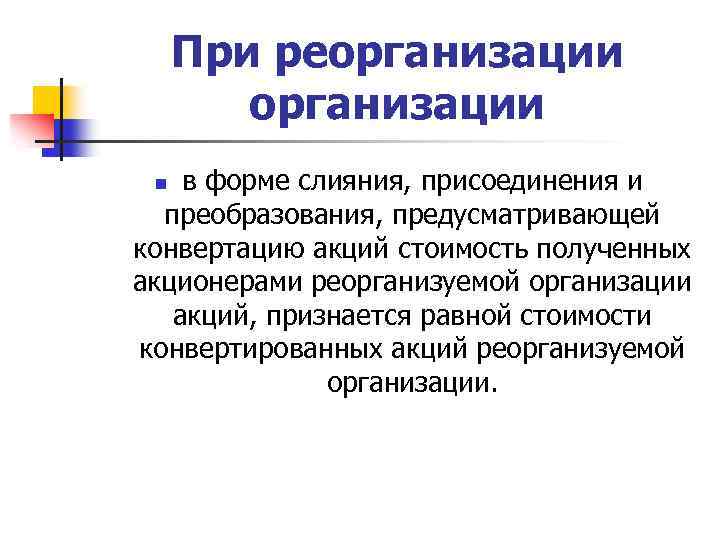 При реорганизации организации

в форме слияния, присоединения и преобразования, предусматривающей конвертацию акций стоимость полученных акционерами реорганизуемой организации акций, признается равной стоимости конвертированных акций реорганизуемой организации.